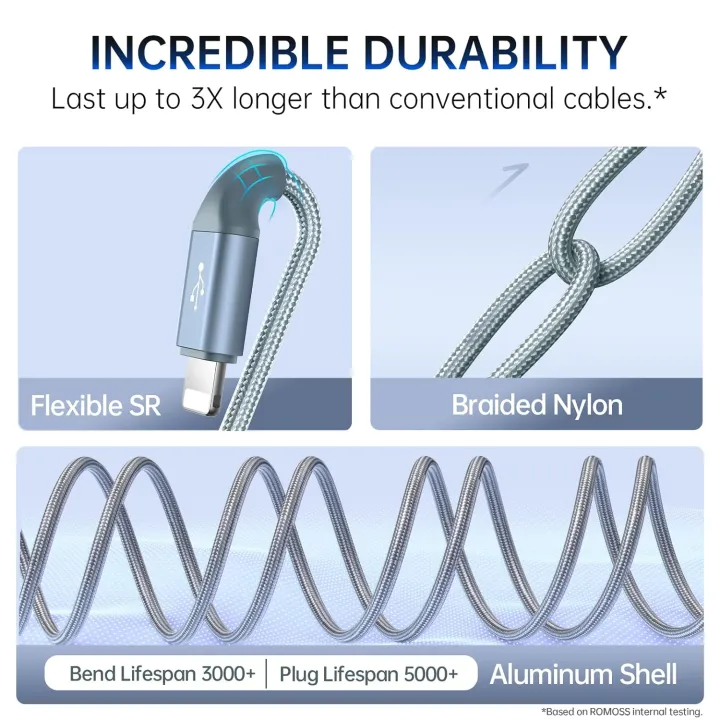 INCREDIBLE DURABILITY
Last up to 3X longer than conventional cables.*

Flexible SR

Braided Nylon

Bend Lifespan 3000+ | Plug Lifespan 5000+

Aluminum Shell

*Based on ROMOSS internal testing.